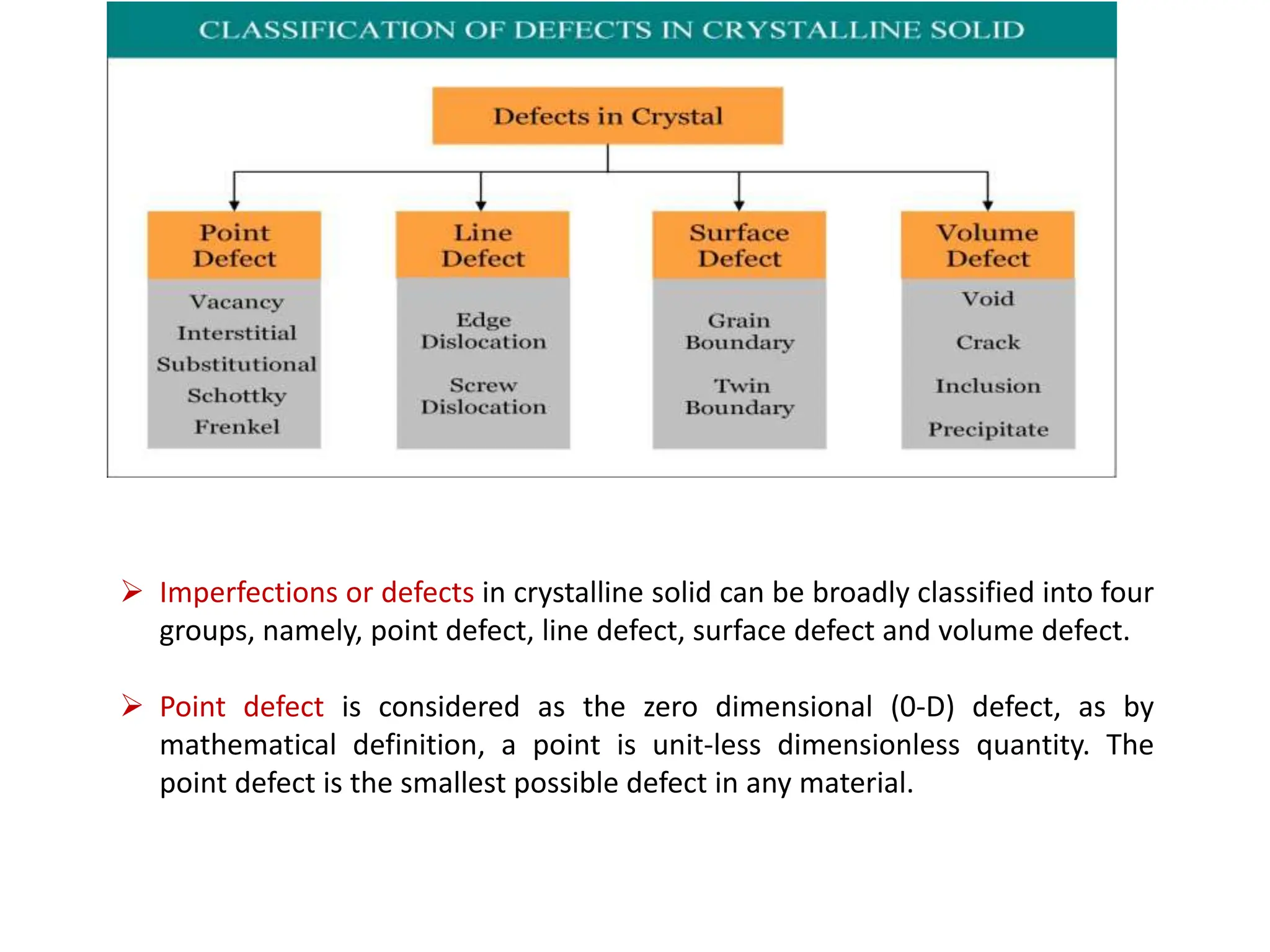 CLASSIFICATION OF DEFECTS IN CRYSTALLINE SOLID

Defects in Crystal

Point Defect
Vacancy
Interstitial
Substitutional
Schottky
Frenkel

Line Defect
Edge Dislocation
Screw Dislocation

Surface Defect
Grain Boundary
Twin Boundary

Volume Defect
Void
Crack
Inclusion
Precipitate

➢ Imperfections or defects in crystalline solid can be broadly classified into four groups, namely, point defect, line defect, surface defect and volume defect.

➢ Point defect is considered as the zero dimensional (0-D) defect, as by mathematical definition, a point is unit-less dimensionless quantity. The point defect is the smallest possible defect in any material.